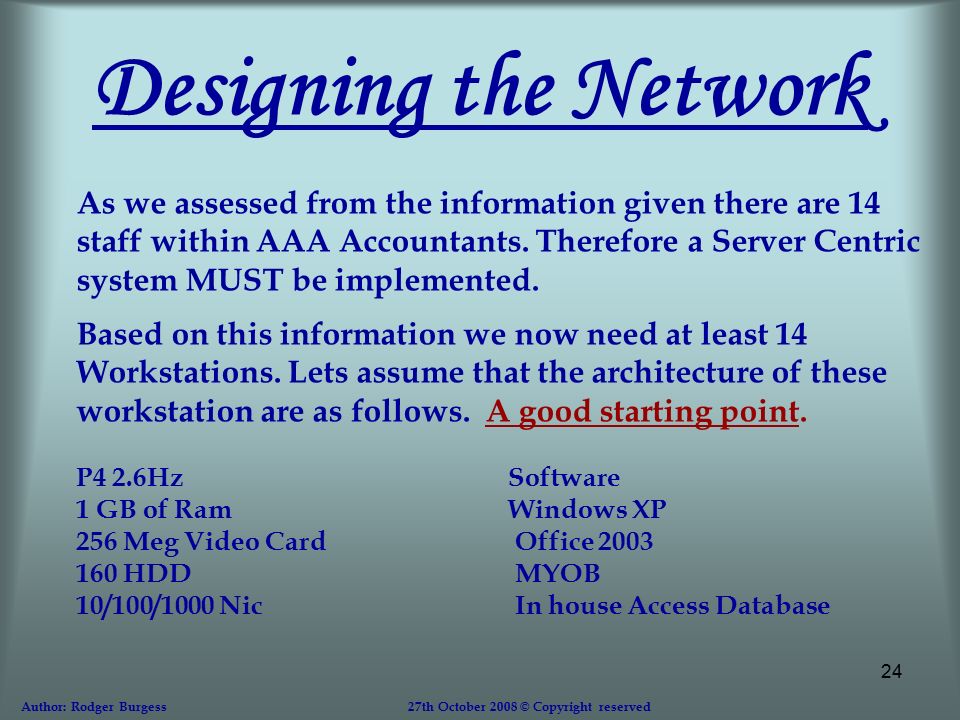 Designing the Network

As we assessed from the information given there are 14 staff within AAA Accountants. Therefore a Server Centric system MUST be implemented.

Based on this information we now need at least 14 Workstations. Lets assume that the architecture of these workstation are as follows. A good starting point.

P4 2.6Hz
1 GB of Ram
256 Meg Video Card
160 HDD
10/100/1000 Nic

Software
Windows XP
Office 2003
MYOB
In house Access Database

24

Author: Rodger Burgess

27th October 2008 © Copyright reserved